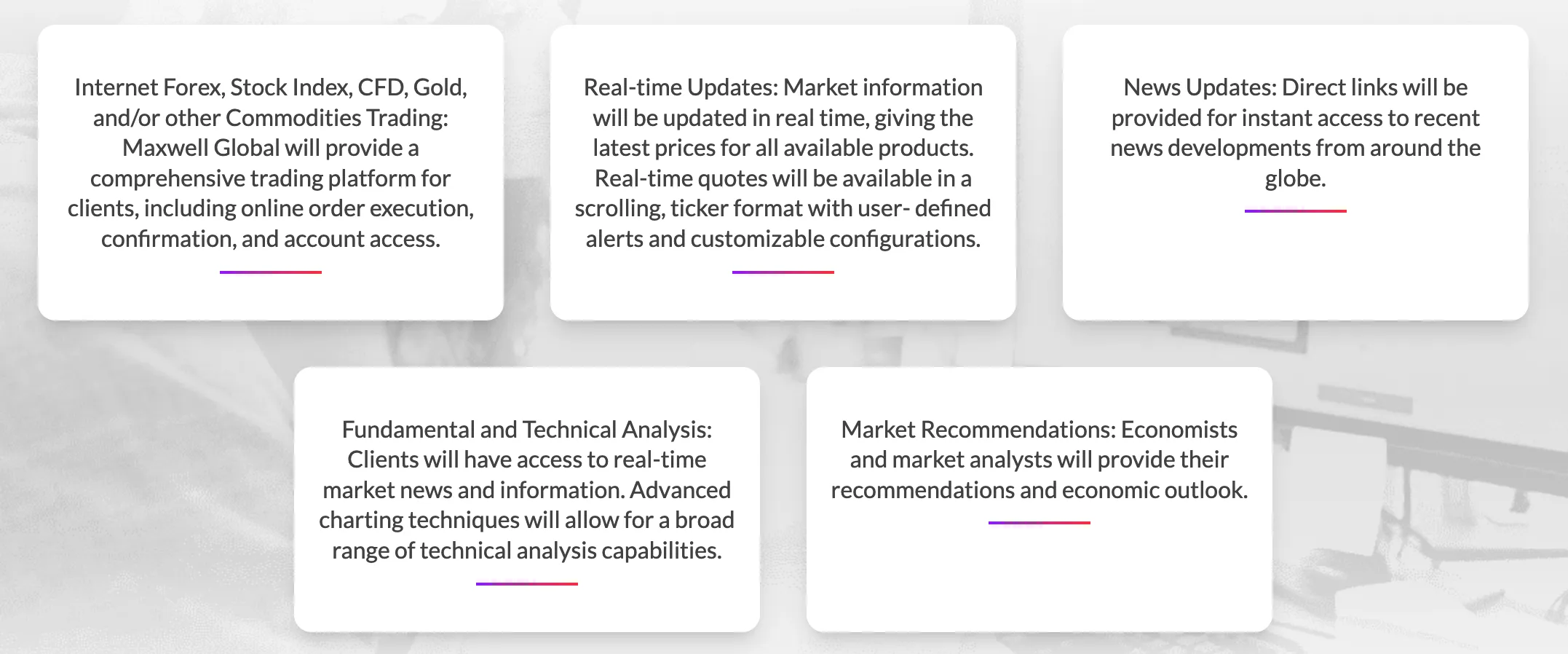 Internet Forex, Stock Index, CFD, Gold, and/or other Commodities Trading: Maxwell Global will provide a comprehensive trading platform for clients, including online order execution, confirmation, and account access.

Real-time Updates: Market information will be updated in real time, giving the latest prices for all available products. Real-time quotes will be available in a scrolling, ticker format with user- defined alerts and customizable configurations.

News Updates: Direct links will be provided for instant access to recent news developments from around the globe.

Fundamental and Technical Analysis: Clients will have access to real-time market news and information. Advanced charting techniques will allow for a broad range of technical analysis capabilities.

Market Recommendations: Economists and market analysts will provide their recommendations and economic outlook.